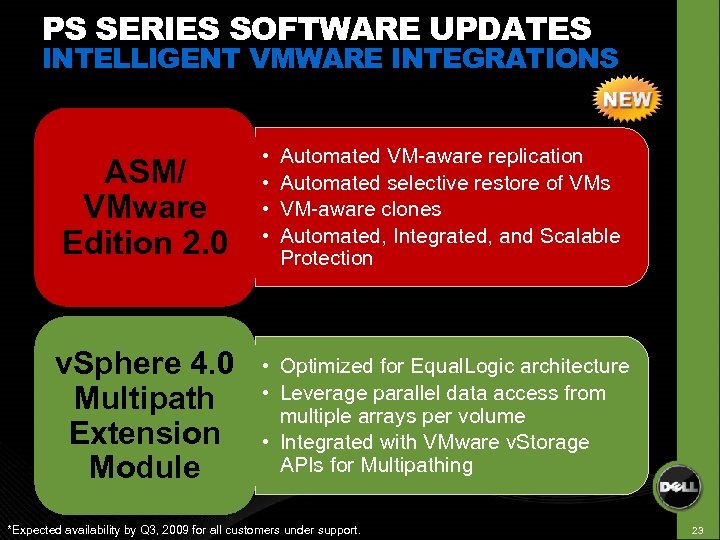 PS SERIES SOFTWARE UPDATES
INTELLIGENT VMWARE INTEGRATIONS

NEW

ASM/ VMware Edition 2.0

• Automated VM-aware replication
• Automated selective restore of VMs
• VM-aware clones
• Automated, Integrated, and Scalable Protection

vSphere 4.0 Multipath Extension Module

• Optimized for EqualLogic architecture
• Leverage parallel data access from multiple arrays per volume
• Integrated with VMware vStorage APIs for Multipathing

DELL

*Expected availability by Q3, 2009 for all customers under support.

23